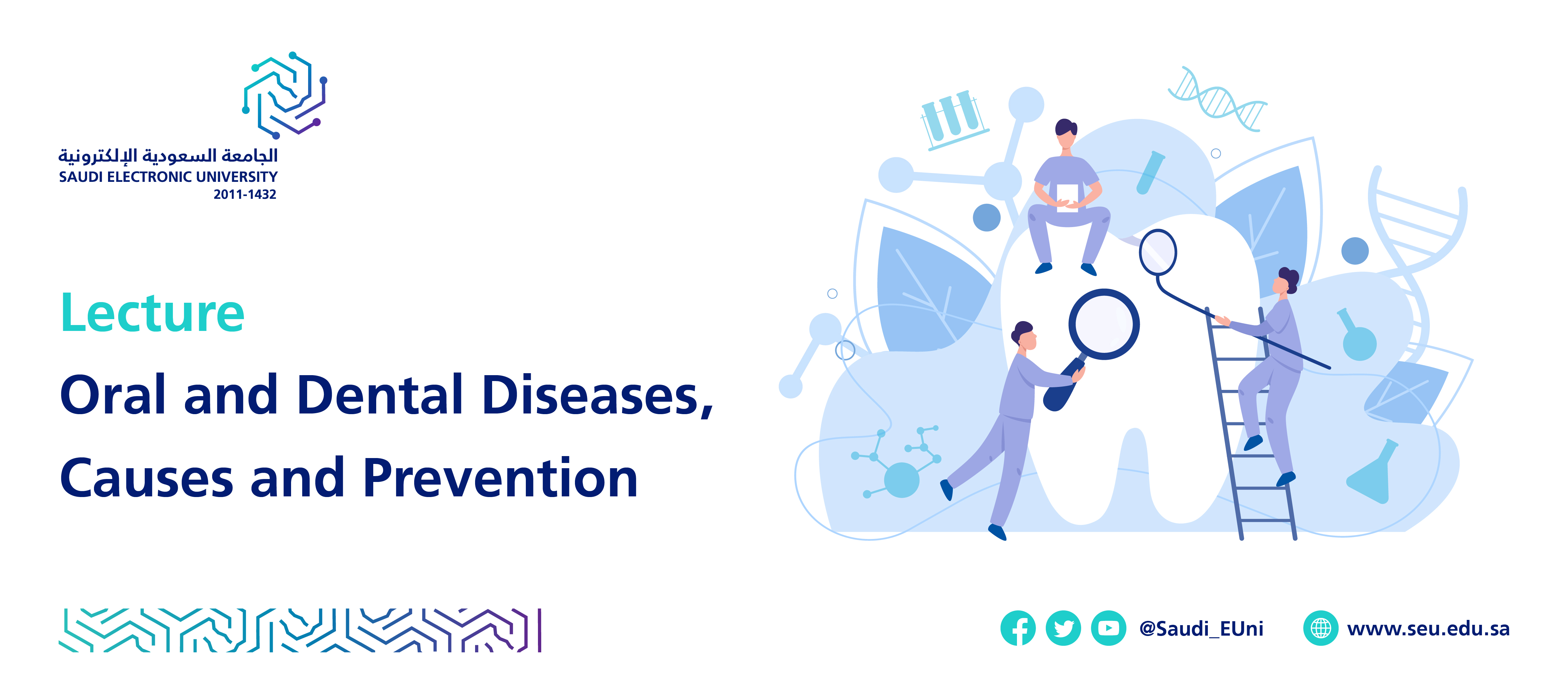 الجامعة السعودية الإلكترونية
SAUDI ELECTRONIC UNIVERSITY
2011-1432

Lecture

Oral and Dental Diseases, Causes and Prevention

@Saudi_EUni

www.seu.edu.sa